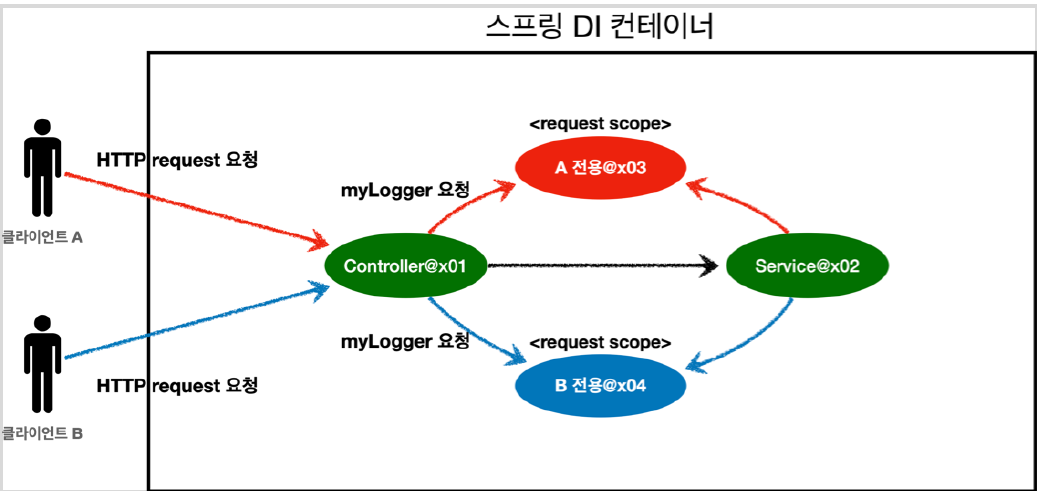 스프링 DI 컨테이너

HTTP request 요청

클라이언트 A

myLogger 요청

<request scope>

A 전용@x03

Controller@x01

Service@x02

myLogger 요청

<request scope>

B 전용@x04

HTTP request 요청

클라이언트 B